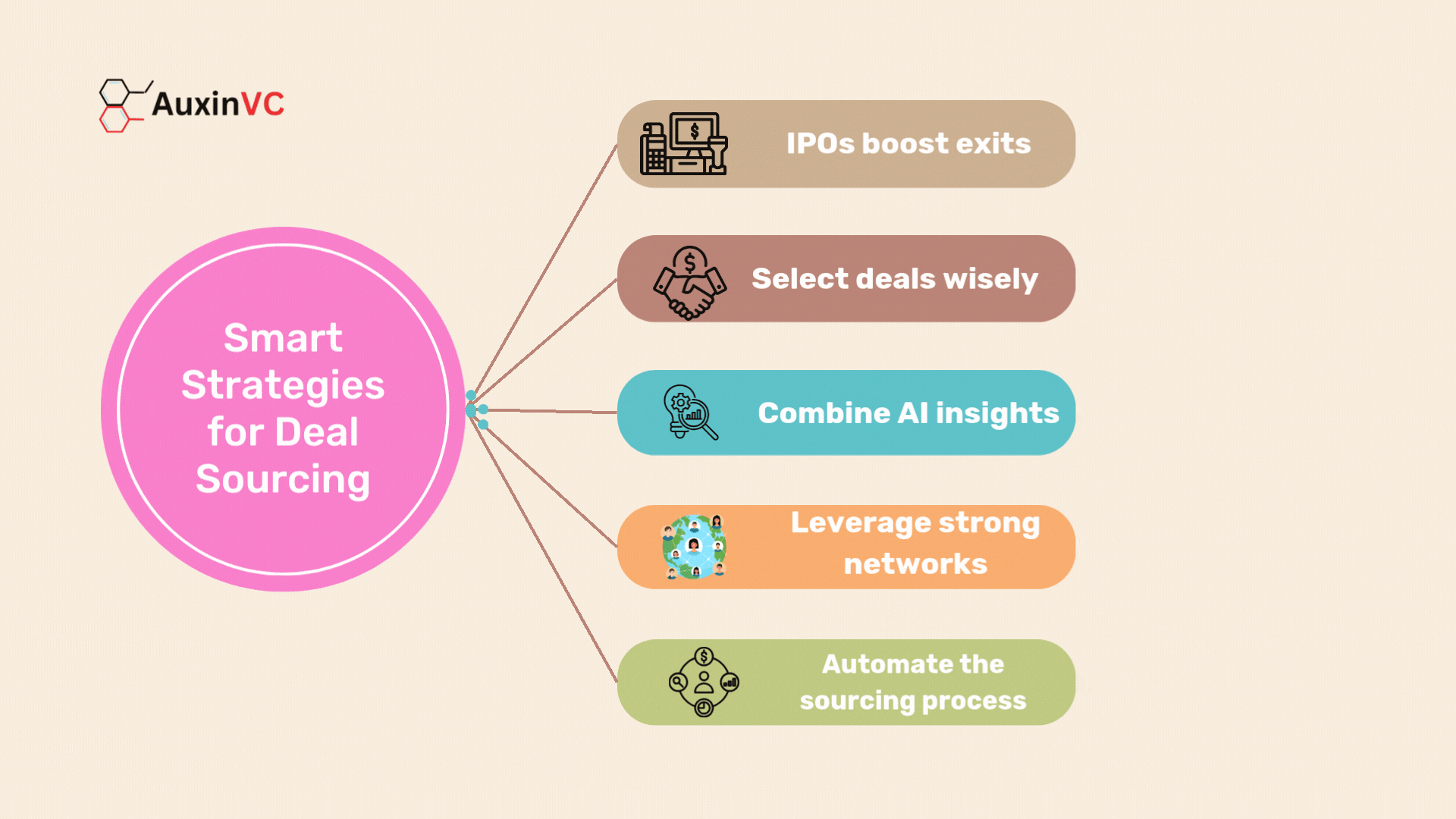 AuxinVC

Smart Strategies for Deal Sourcing

IPOs boost exits

Select deals wisely

Combine AI insights

Leverage strong networks

Automate the sourcing process